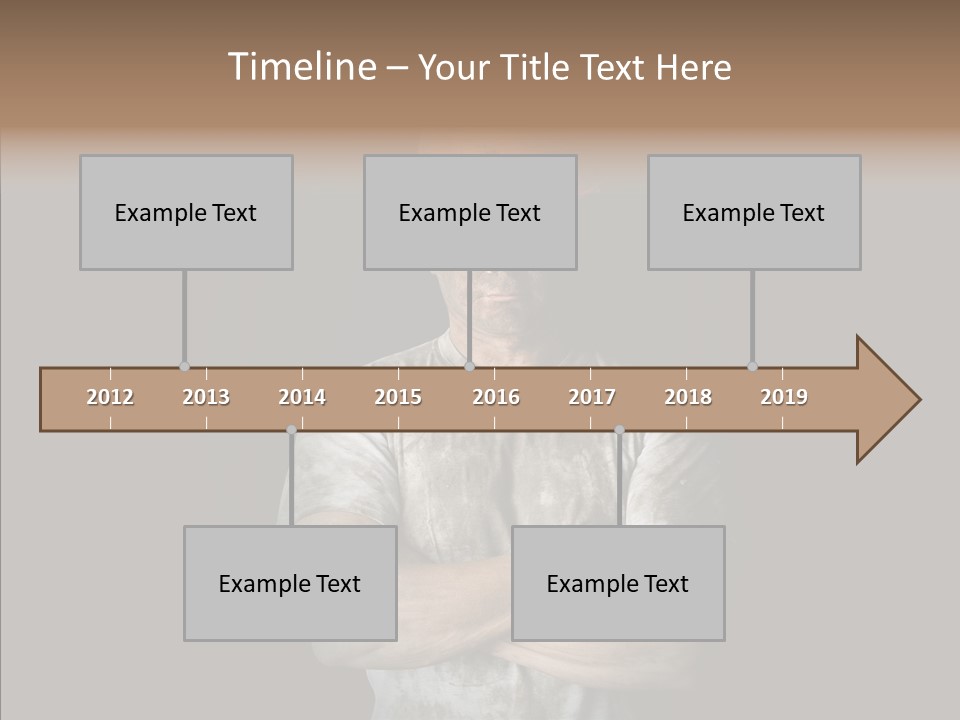 Timeline – Your Title Text Here

Example Text

Example Text

Example Text

2012 2013 2014 2015 2016 2017 2018 2019

Example Text

Example Text